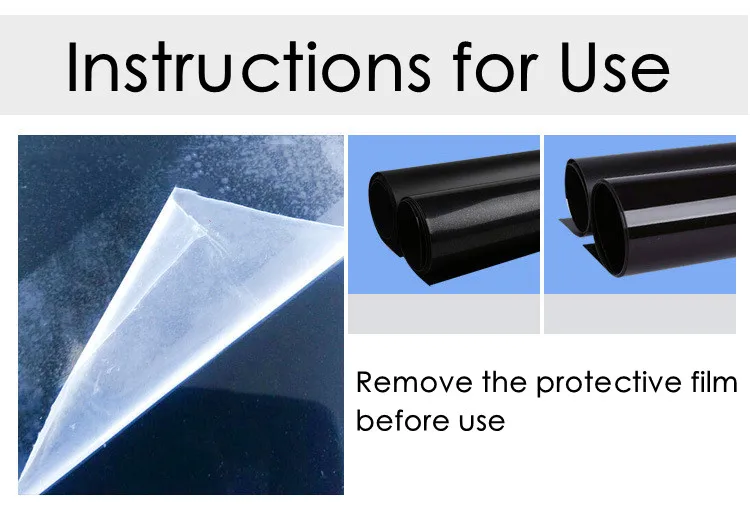 Instructions for Use

Remove the protective film before use